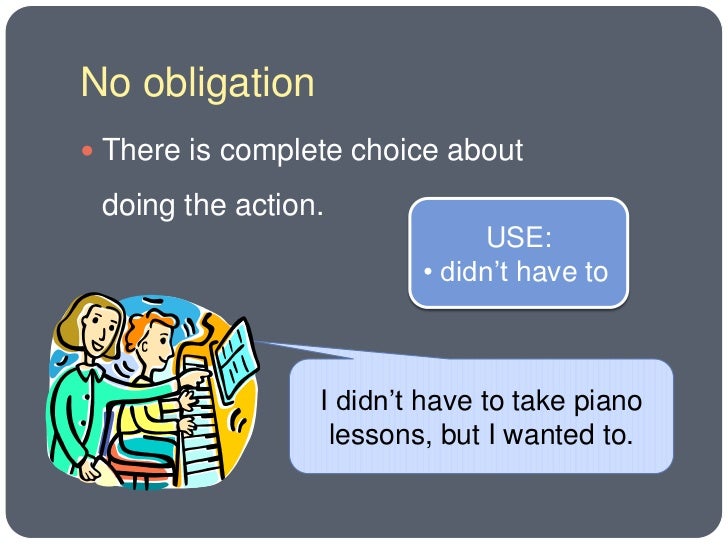 No obligation

• There is complete choice about doing the action.

USE:
• didn't have to

I didn't have to take piano lessons, but I wanted to.